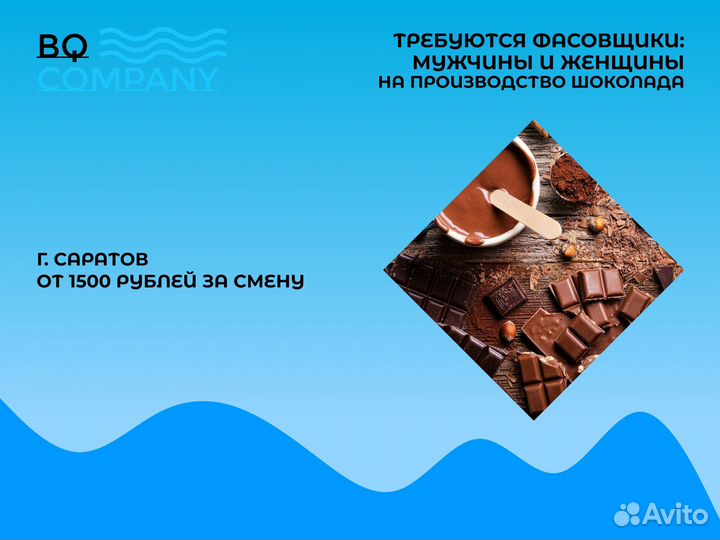 BQ
COMPANY

ТРЕБУЮТСЯ ФАСОВЩИКИ:
МУЖЧИНЫ И ЖЕНЩИНЫ
НА ПРОИЗВОДСТВО ШОКОЛАДА

Г. САРАТОВ
ОТ 1500 РУБЛЕЙ ЗА СМЕНУ

Avito